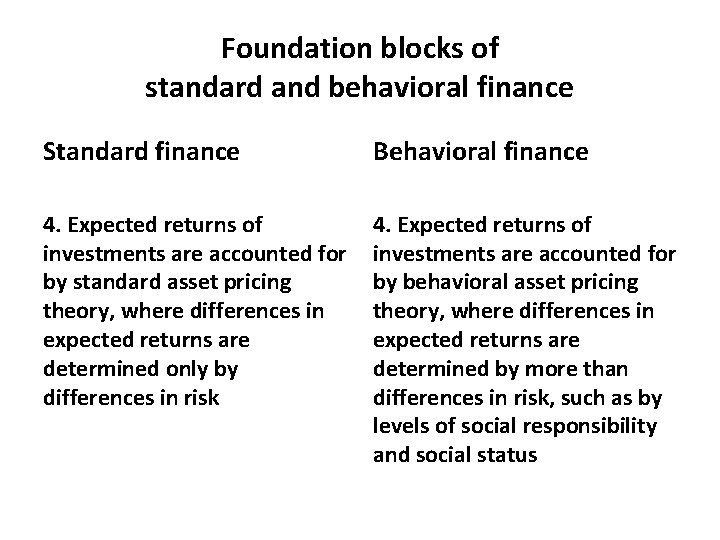 Foundation blocks of
standard and behavioral finance

Standard finance

4. Expected returns of investments are accounted for by standard asset pricing theory, where differences in expected returns are determined only by differences in risk

Behavioral finance

4. Expected returns of investments are accounted for by behavioral asset pricing theory, where differences in expected returns are determined by more than differences in risk, such as by levels of social responsibility and social status